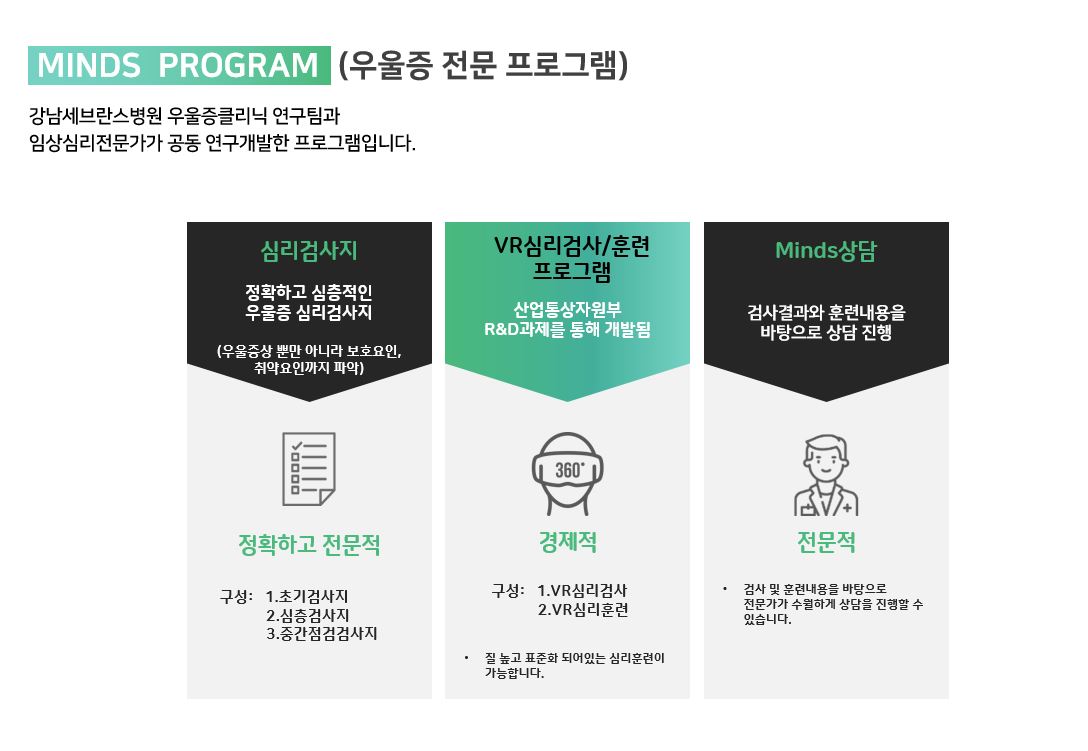 MINDS PROGRAM (우울증 전문 프로그램)

강남세브란스병원 우울증클리닉 연구팀과
임상심리전문가가 공동 연구개발한 프로그램입니다.

심리검사지

정확하고 심층적인
우울증 심리검사지

(우울증상 뿐만 아니라 보호요인, 취약요인까지 파악)

정확하고 전문적

구성: 1.초기검사지
2.심층검사지
3.중간점검검사지

VR심리검사/훈련 프로그램

산업통상자원부
R&D과제를 통해 개발됨

360°

경제적

구성: 1.VR심리검사
2.VR심리훈련

• 질 높고 표준화 되어있는 심리훈련이 가능합니다.

Minds상담

검사결과와 훈련내용을 바탕으로 상담 진행

전문적

• 검사 및 훈련내용을 바탕으로 전문가가 수월하게 상담을 진행할 수 있습니다.